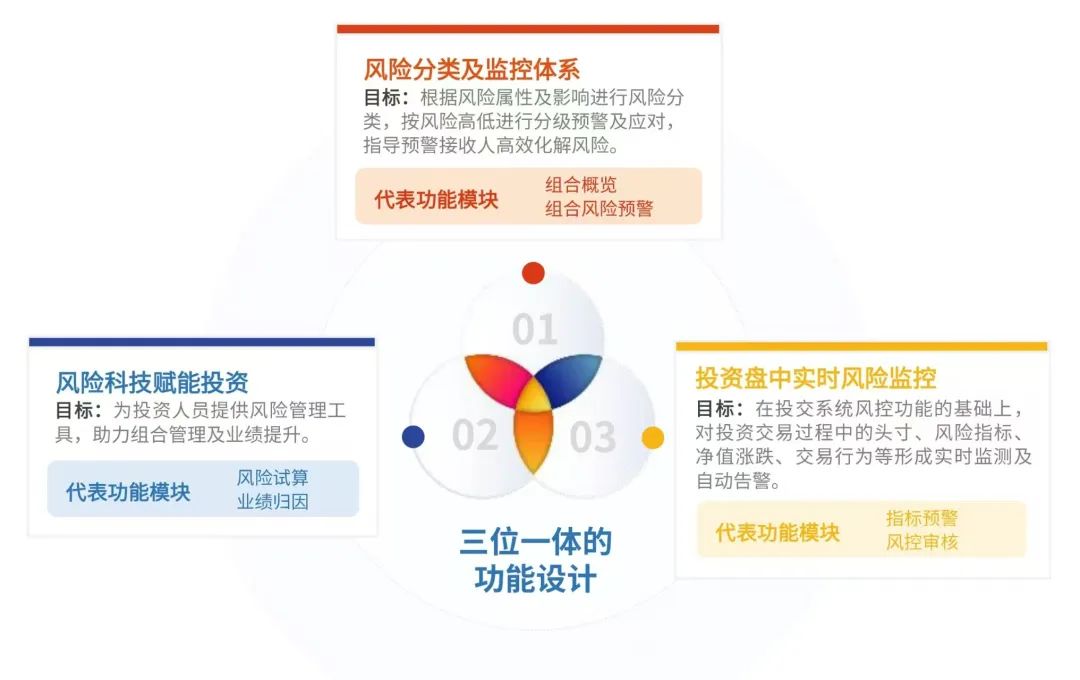 风险分类及监控体系

目标：根据风险属性及影响进行风险分类，按风险高低进行分级预警及应对，指导预警接收人高效化解风险。

代表功能模块 组合概览 组合风险预警

01

风险科技赋能投资

目标：为投资人员提供风险管理工具，助力组合管理及业绩提升。

代表功能模块 风险试算 业绩归因

02

03

投资盘中实时风险监控

目标：在投交系统风控功能的基础上，对投资交易过程中的头寸、风险指标、净值涨跌、交易行为等形成实时监测及自动告警。

代表功能模块 指标预警 风控审核

三位一体的功能设计